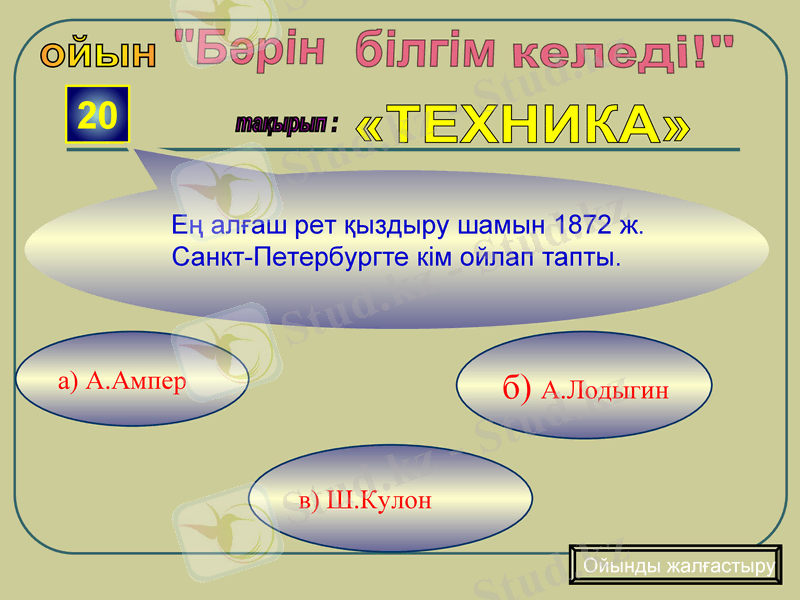 ойын "Бәрін білгім келеді!"

20

тақырып : «ТЕХНИКА»

Ең алғаш рет қыздыру шамын 1872 ж. Санкт-Петербургте кім ойлап тапты.

а) А.Ампер

б) А.Лодыгин

в) Ш.Кулон

Ойынды жалғастыру

Stud.kz